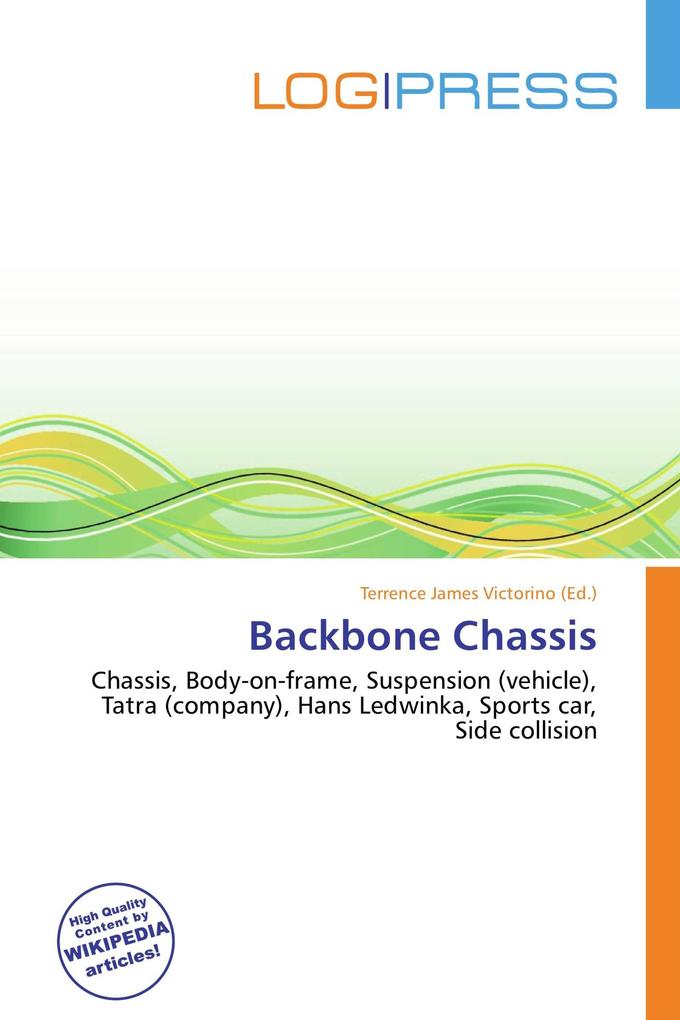 LOGIPRESS

Terrence James Victorino (Ed.)

Backbone Chassis

Chassis, Body-on-frame, Suspension (vehicle), Tatra (company), Hans Ledwinka, Sports car, Side collision

High Quality Content by WIKIPEDIA articles!